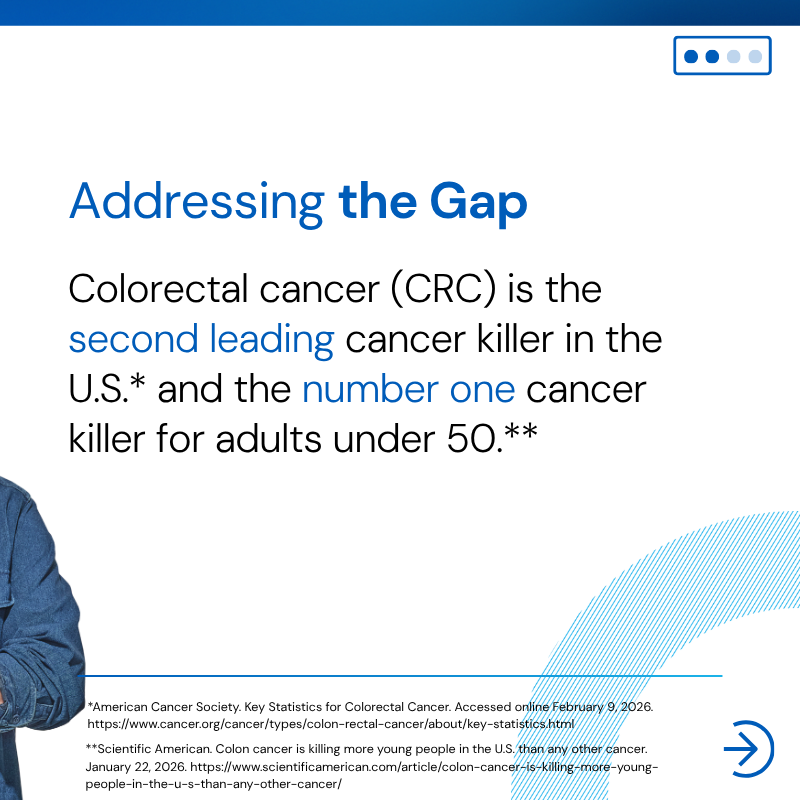 Addressing the Gap

Colorectal cancer (CRC) is the second leading cancer killer in the U.S.* and the number one cancer killer for adults under 50.**

*American Cancer Society. Key Statistics for Colorectal Cancer. Accessed online February 9, 2026. https://www.cancer.org/cancer/types/colon-rectal-cancer/about/key-statistics.html

**Scientific American. Colon cancer is killing more young people in the U.S. than any other cancer. January 22, 2026. https://www.scientificamerican.com/article/colon-cancer-is-killing-more-young-people-in-the-u-s-than-any-other-cancer/